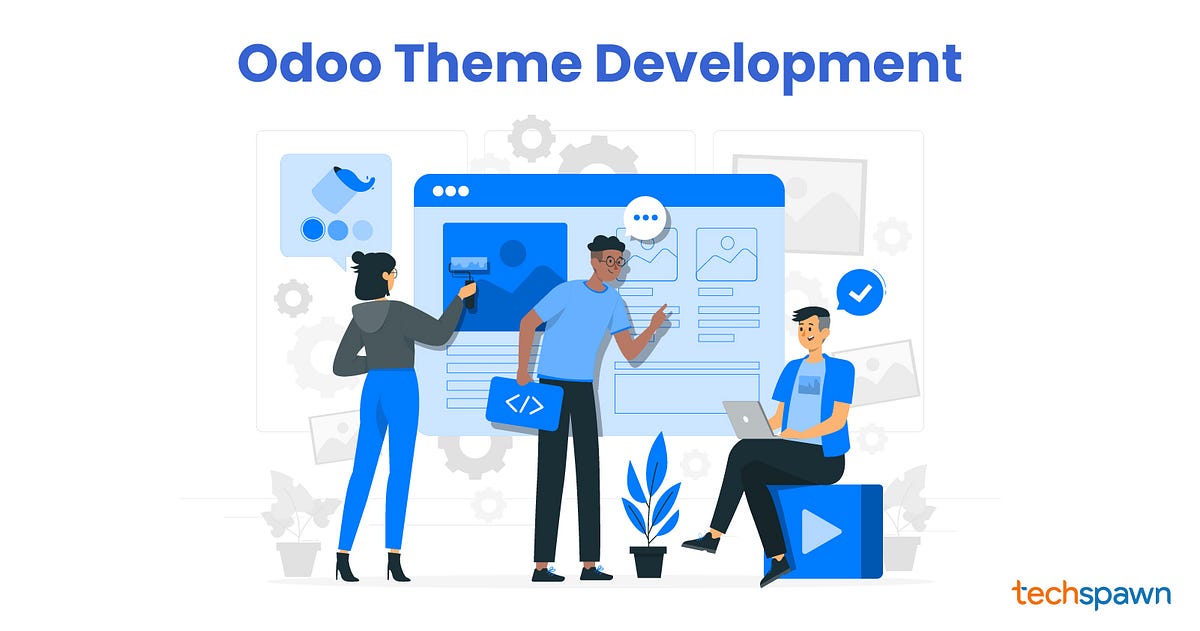 Odoo Theme Development

</>

techspawn